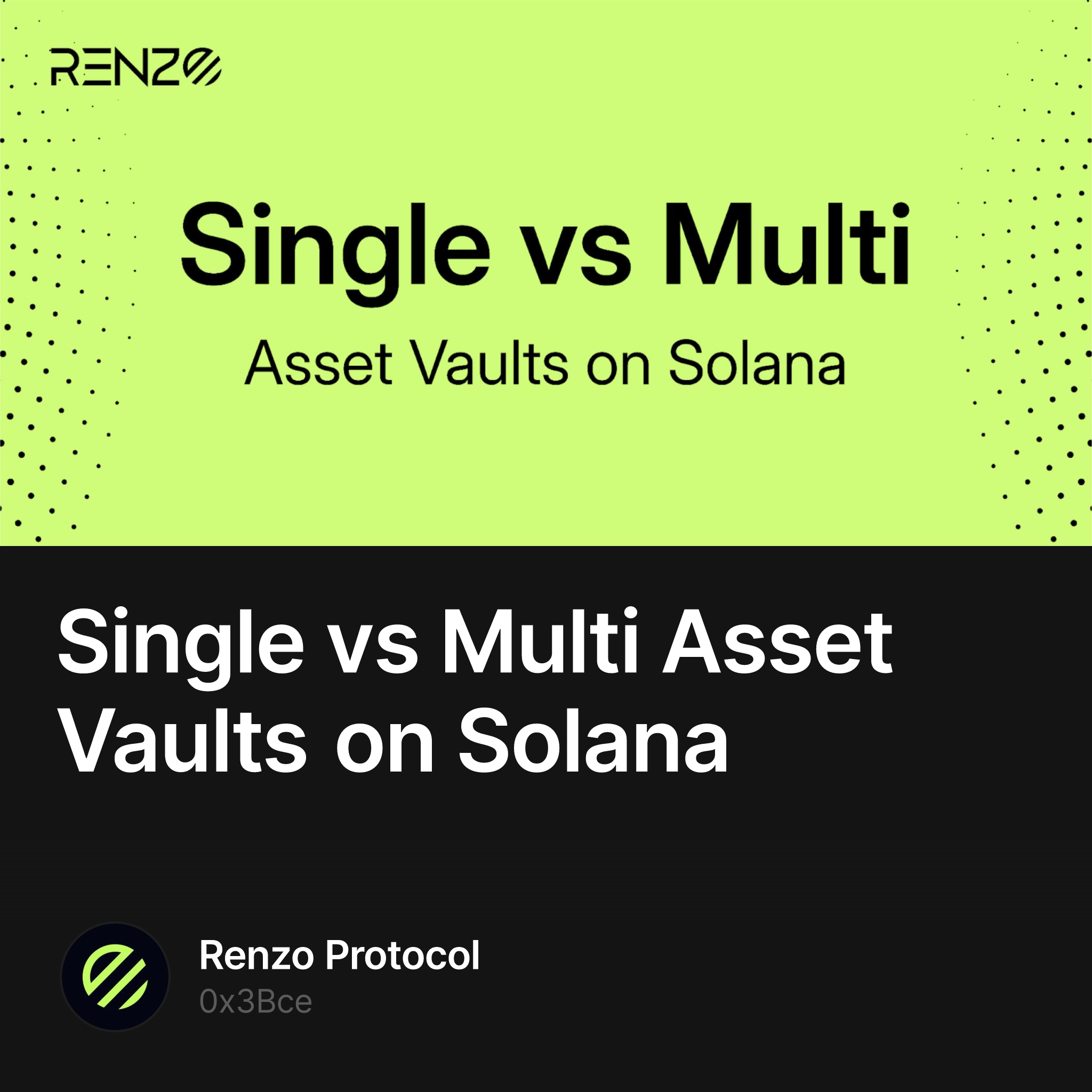 RENZO

Single vs Multi

Asset Vaults on Solana

Single vs Multi Asset Vaults on Solana

Renzo Protocol

0x3Bce